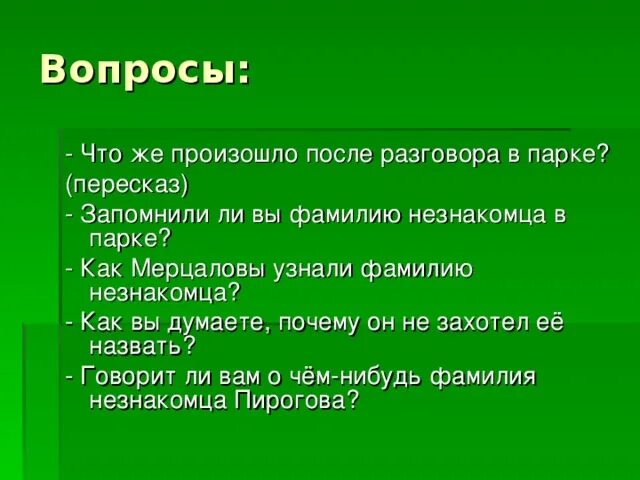 Вопросы:

- Что же произошло после разговора в парке? (пересказ)

- Запомнили ли вы фамилию незнакомца в парке?

- Как Мерцаловы узнали фамилию незнакомца?

- Как вы думаете, почему он не захотел её назвать?

- Говорит ли вам о чём-нибудь фамилия незнакомца Пирогова?